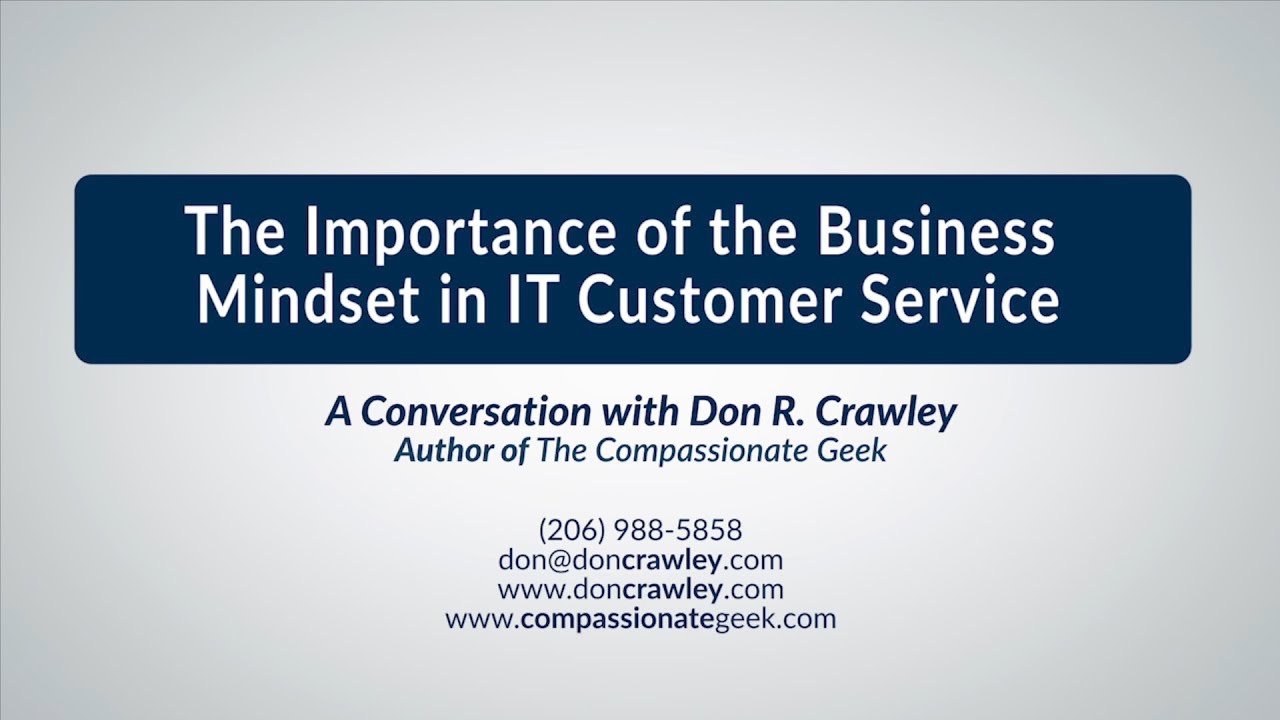 The Importance of the Business Mindset in IT Customer Service

A Conversation with Don R. Crawley
Author of The Compassionate Geek

(206) 988-5858
don@doncrawley.com
www.doncrawley.com
www.compassionategeek.com